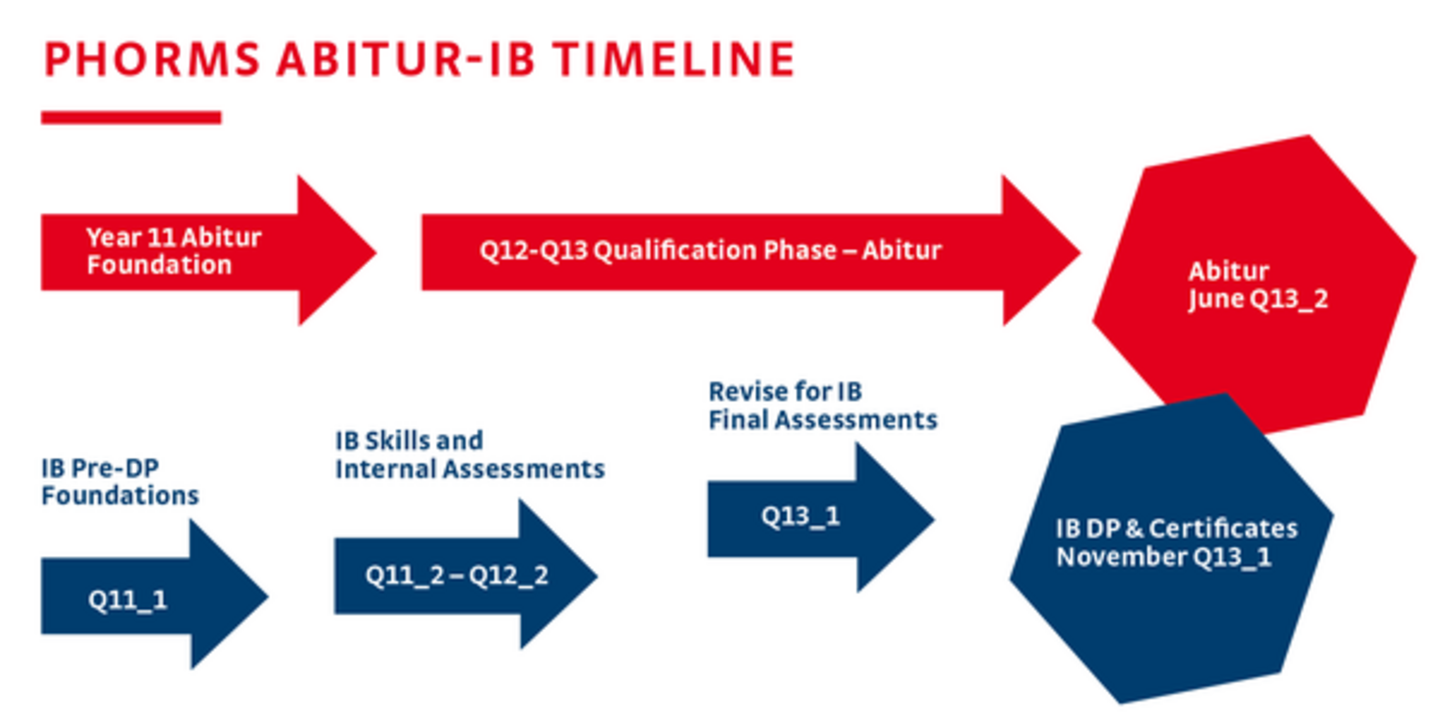 PHORMS ABITUR-IB TIMELINE

Year 11 Abitur Foundation

Q12-Q13 Qualification Phase – Abitur

Abitur June Q13_2

IB Pre-DP Foundations

Q11_1

IB Skills and Internal Assessments

Q11_2 – Q12_2

Revise for IB Final Assessments

Q13_1

IB DP & Certificates November Q13_1